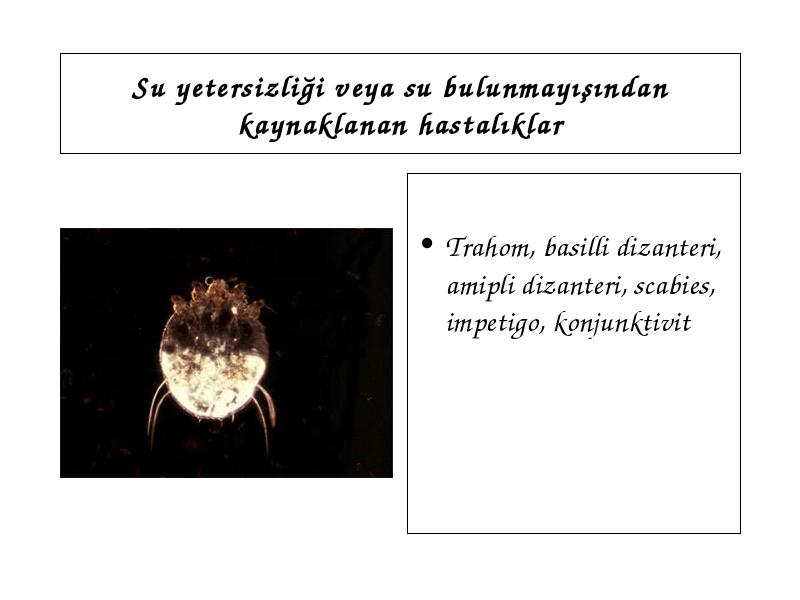 Su yetersizliği veya su bulunmayışından kaynaklanan hastalıklar

• Trahom, basilli dizanteri, amipli dizanteri, scabies, impetigo, konjunktivit